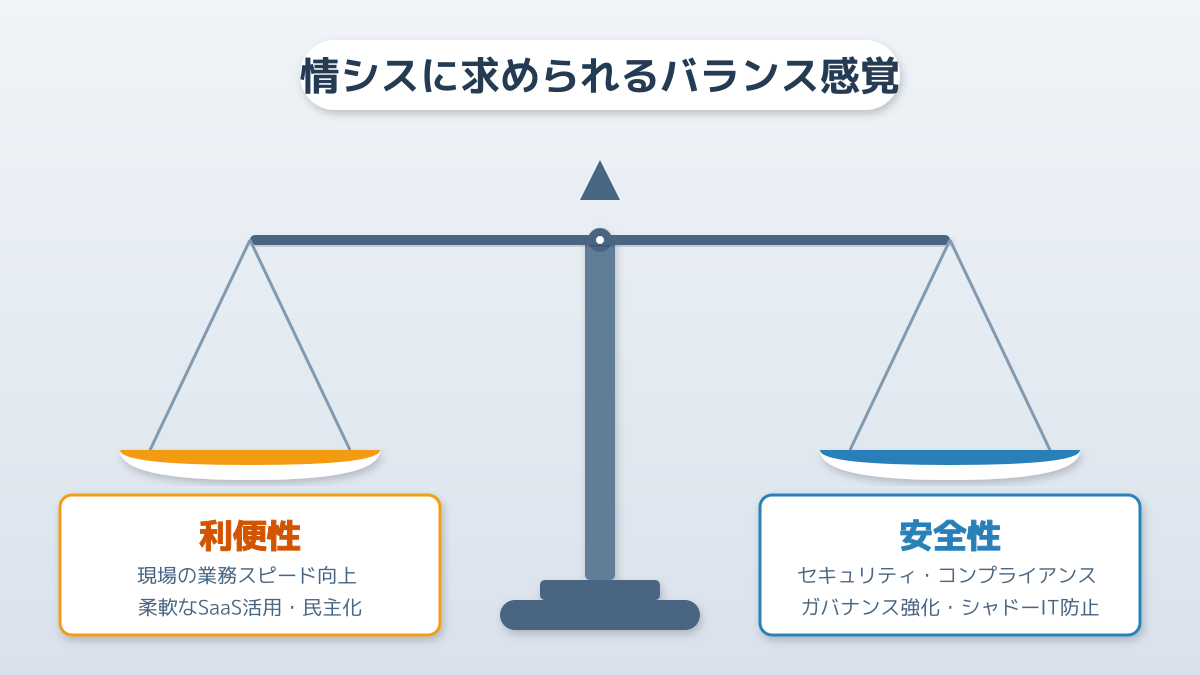 情シスに求められるバランス感覚

利便性
現場の業務スピード向上
柔軟なSaaS活用・民主化

安全性
セキュリティ・コンプライアンス
ガバナンス強化・シャドーIT防止